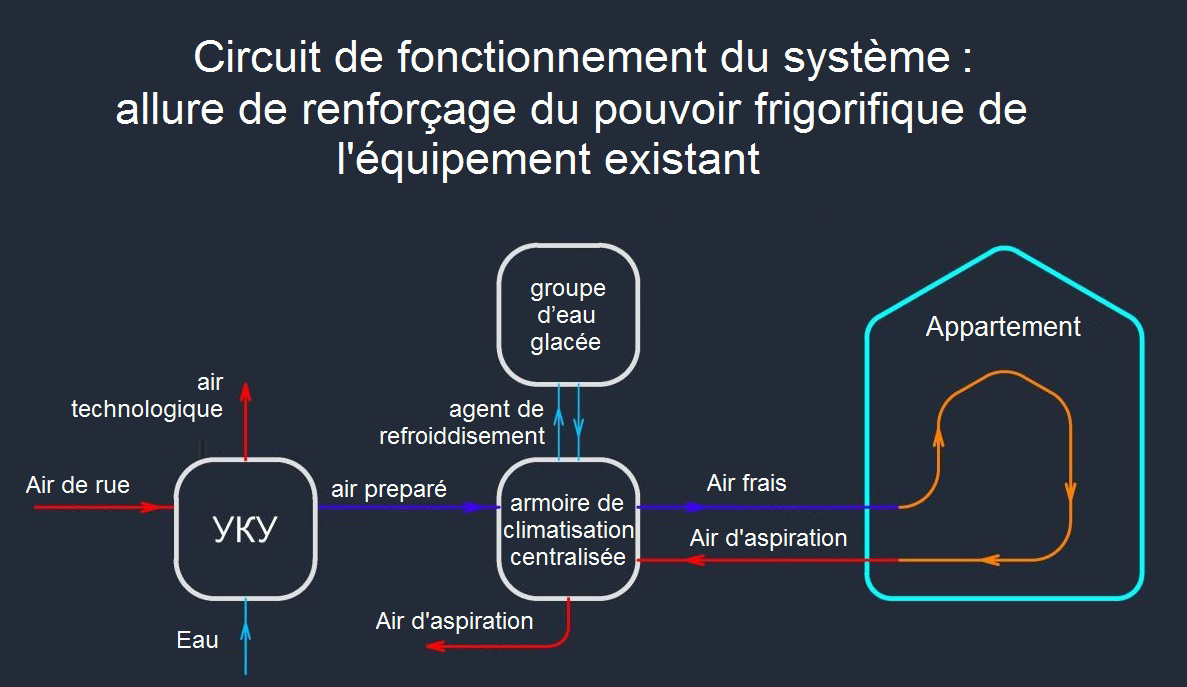 Circuit de fonctionnement du système : allure de renforçage du pouvoir frigorifique de l'équipement existant

groupe d'eau glacée

Appartement

air technologique

agent de refroiddisement

Air de rue

УКУ

air preparé

armoire de climatisation centralisée

Air frais

Air d'aspiration

Air d'aspiration

Eau